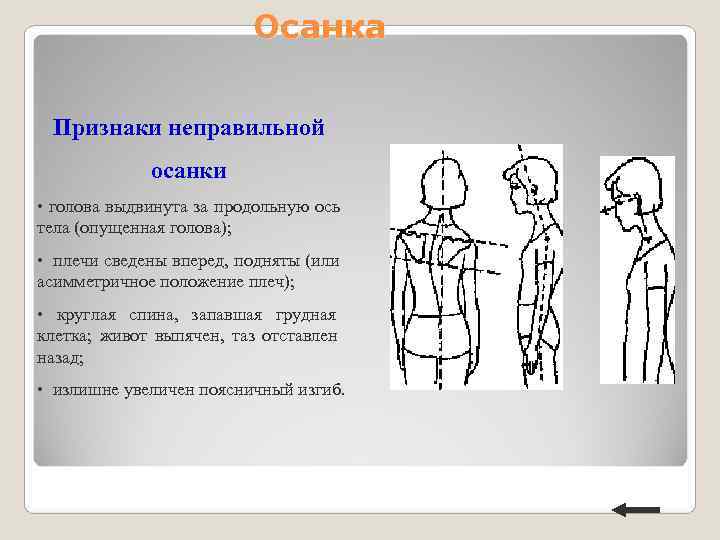 Осанка

Признаки неправильной осанки

• голова выдвинута за продольную ось тела (опущенная голова);

• плечи сведены вперед, подняты (или асимметричное положение плеч);

• круглая спина, запавшая грудная клетка; живот выпячен, таз отставлен назад;

• излишне увеличен поясничный изгиб.